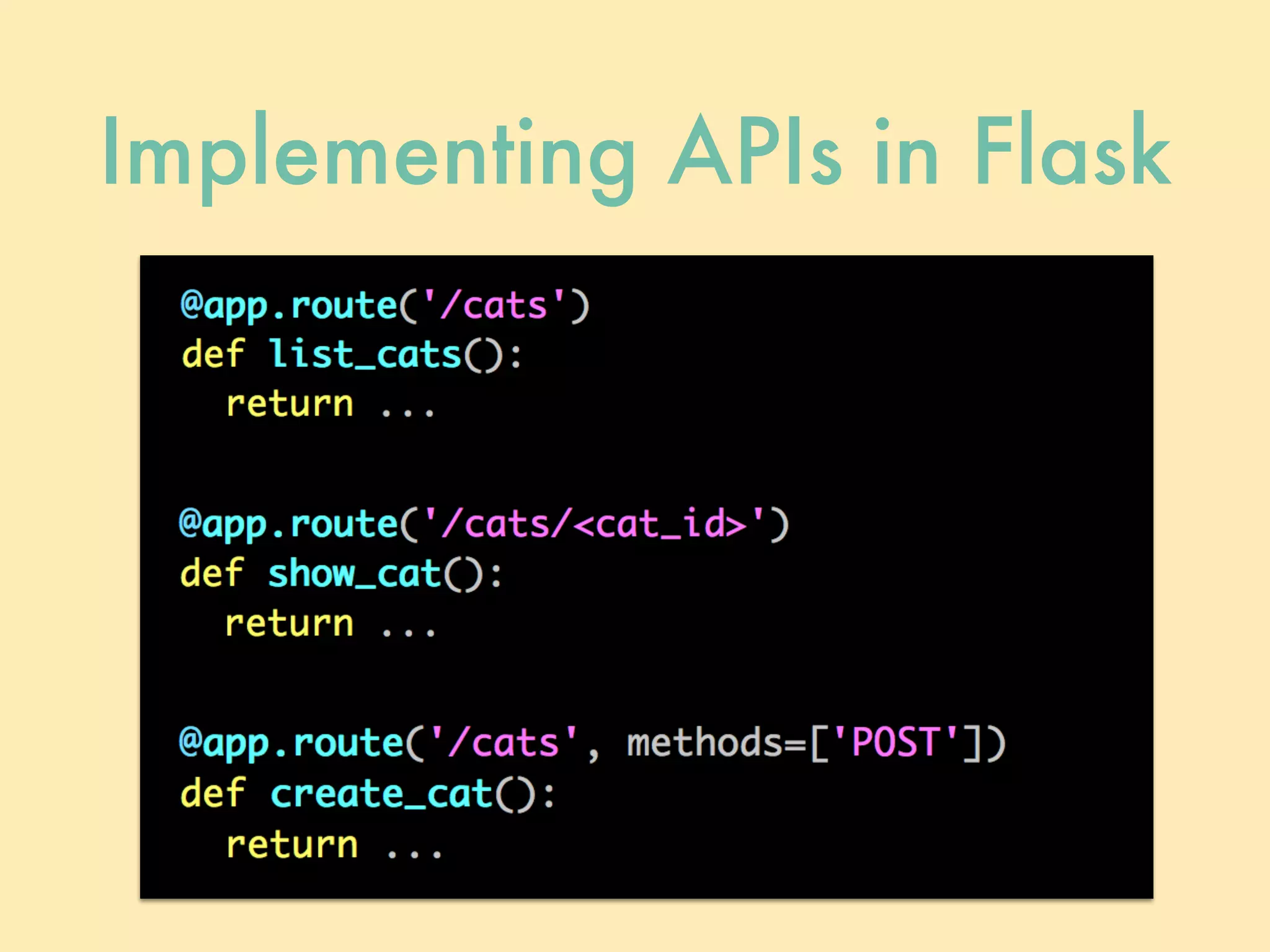 Implementing APIs in Flask

@app.route('/cats')
def list_cats():
    return ...

@app.route('/cats/<cat_id>')
def show_cat():
    return ...

@app.route('/cats', methods=['POST'])
def create_cat():
    return ...